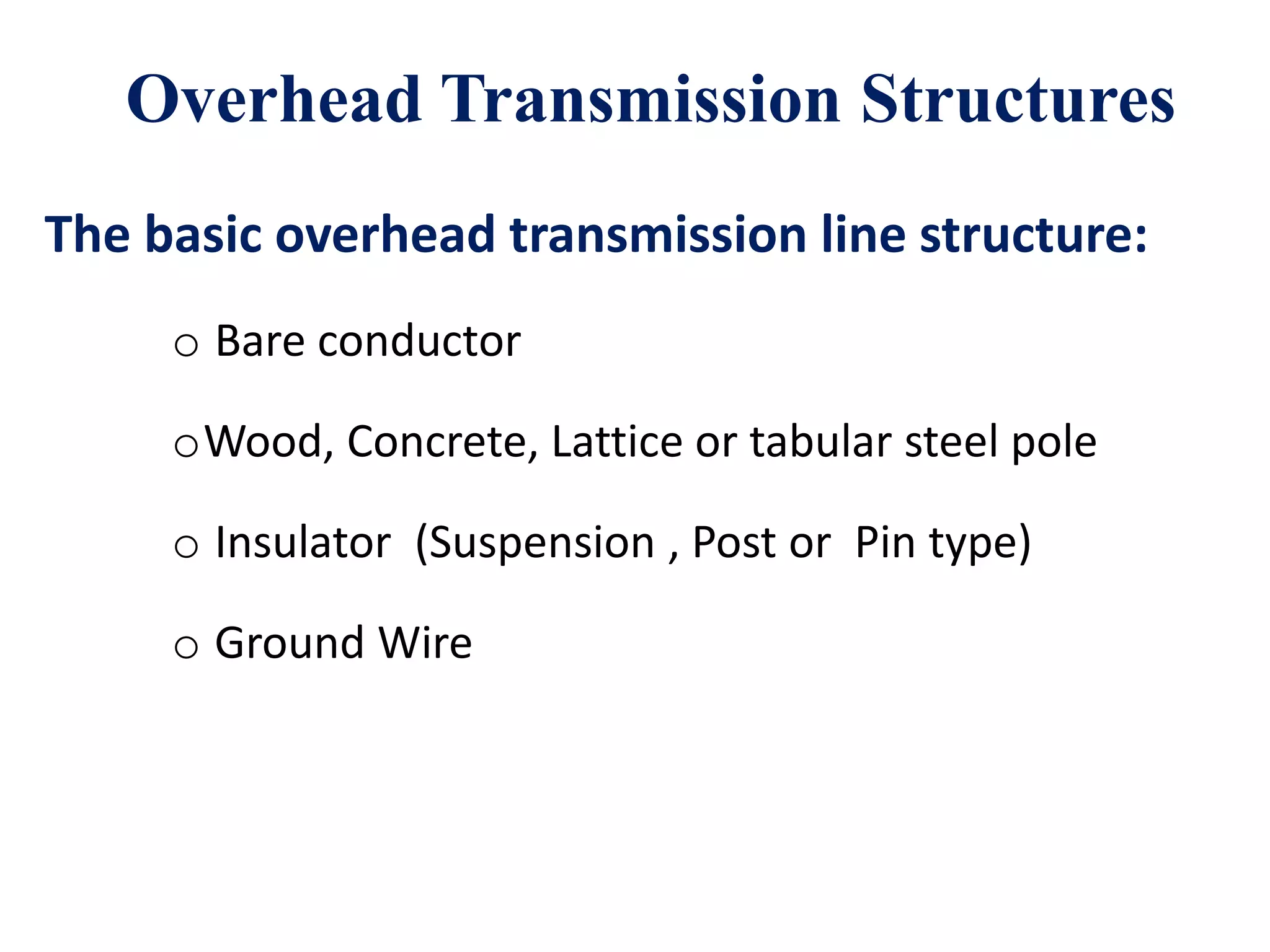 Overhead Transmission Structures

The basic overhead transmission line structure:

o Bare conductor

o Wood, Concrete, Lattice or tabular steel pole

o Insulator (Suspension , Post or Pin type)

o Ground Wire